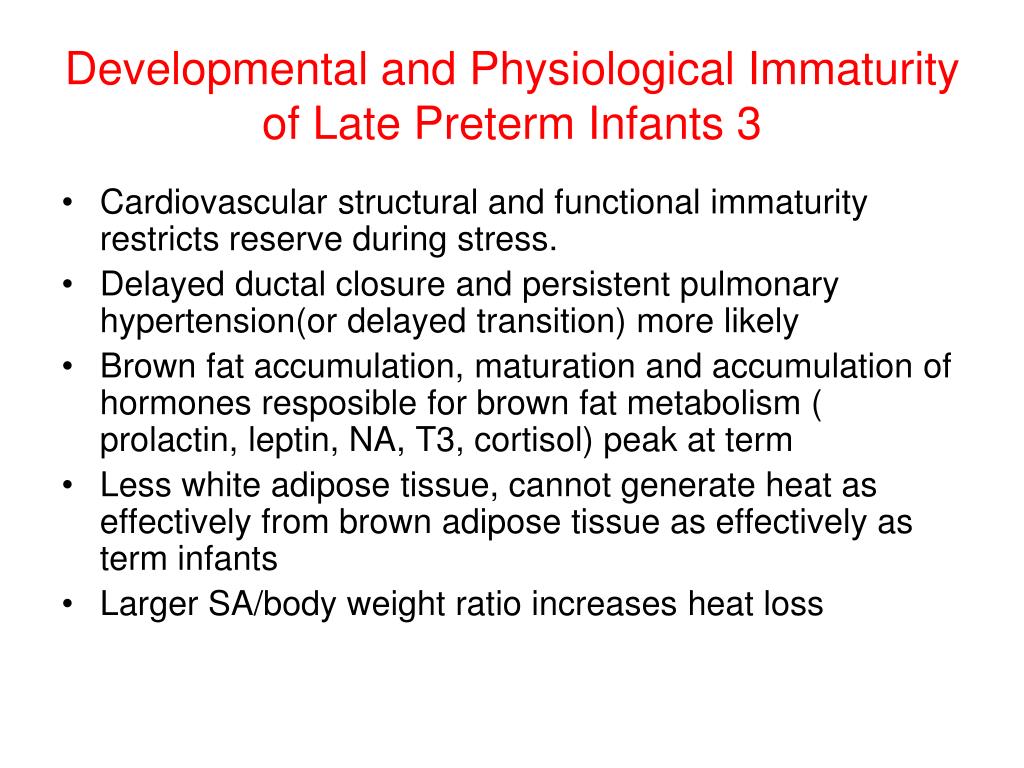 Developmental and Physiological Immaturity of Late Preterm Infants 3

• Cardiovascular structural and functional immaturity restricts reserve during stress.
• Delayed ductal closure and persistent pulmonary hypertension(or delayed transition) more likely
• Brown fat accumulation, maturation and accumulation of hormones resposible for brown fat metabolism ( prolactin, leptin, NA, T3, cortisol) peak at term
• Less white adipose tissue, cannot generate heat as effectively from brown adipose tissue as effectively as term infants
• Larger SA/body weight ratio increases heat loss